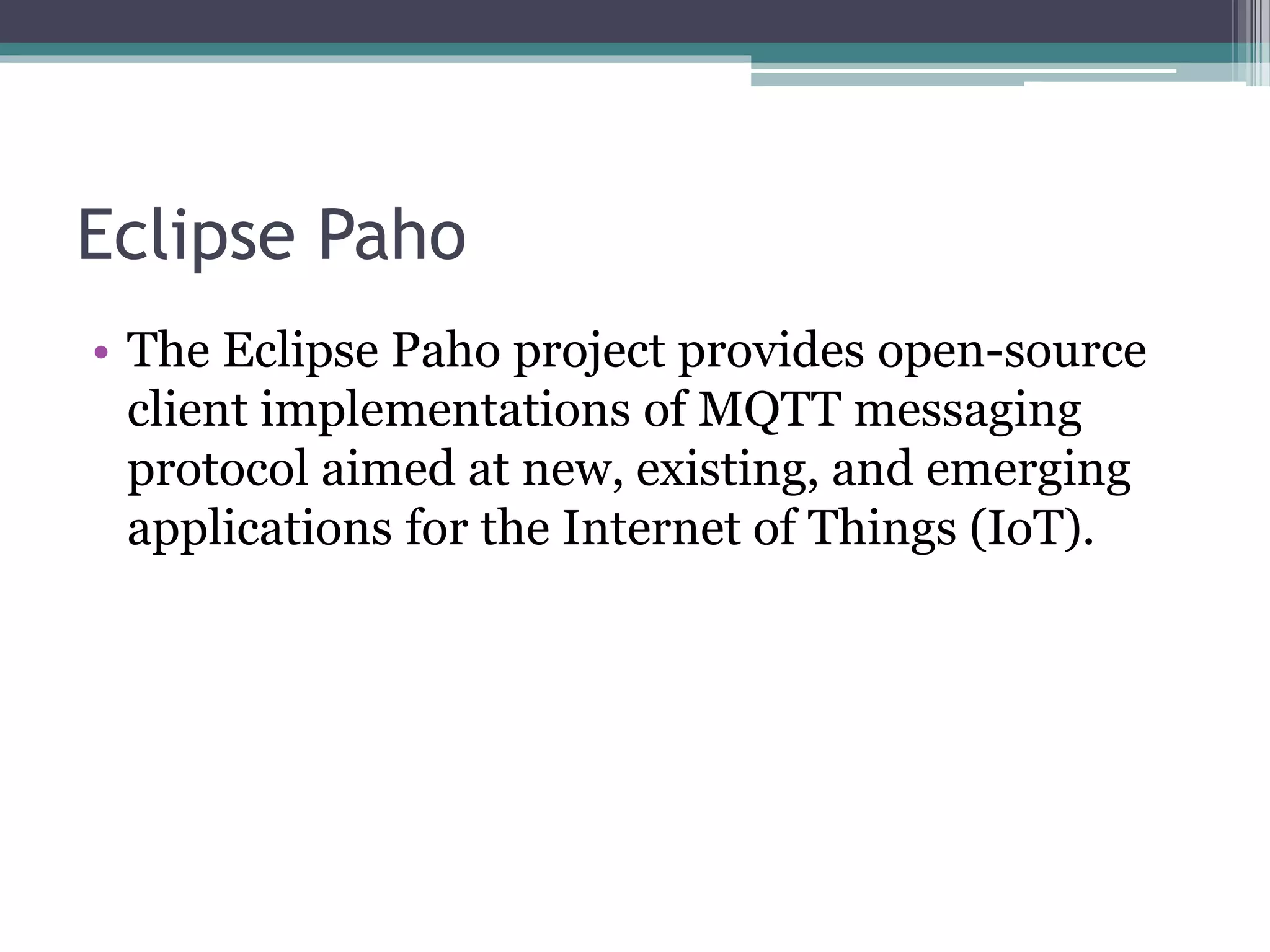 Eclipse Paho

• The Eclipse Paho project provides open-source client implementations of MQTT messaging protocol aimed at new, existing, and emerging applications for the Internet of Things (IoT).